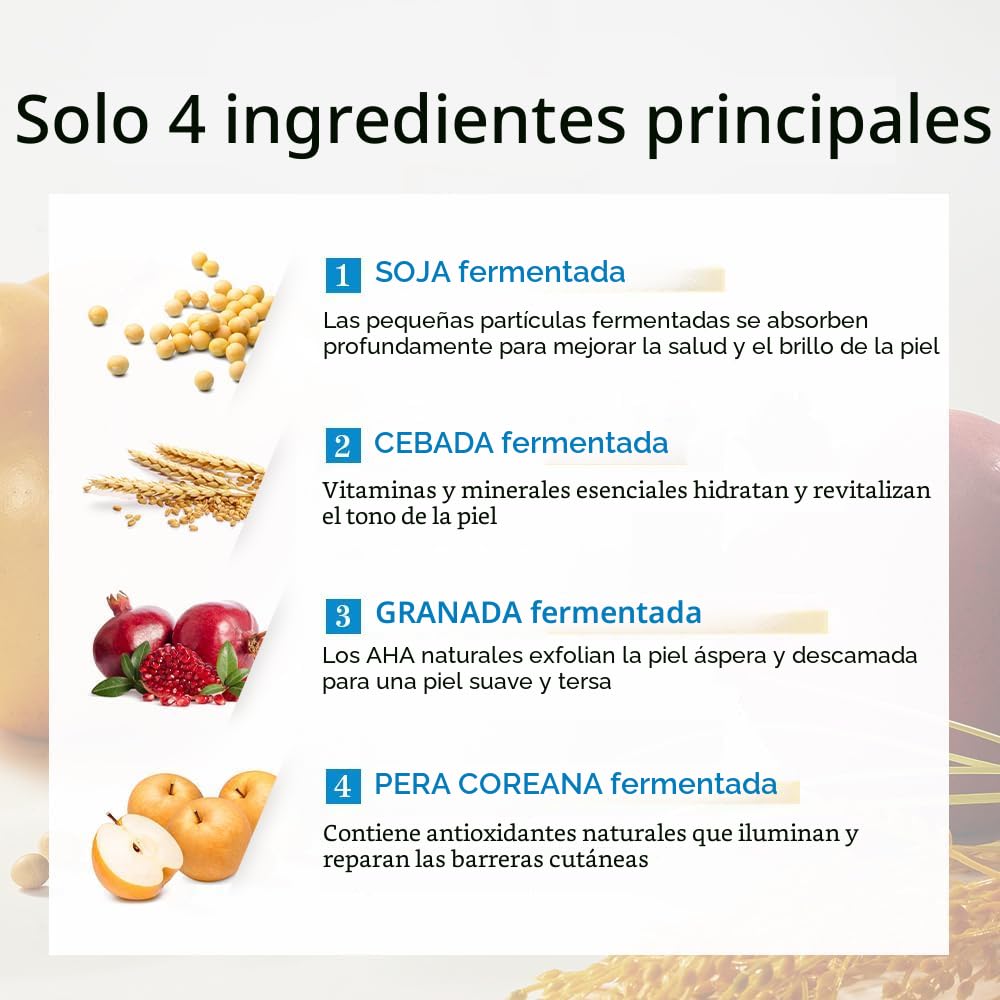 Solo 4 ingredientes principales

1 SOJA fermentada

Las pequeñas partículas fermentadas se absorben profundamente para mejorar la salud y el brillo de la piel

2 CEBADA fermentada

Vitaminas y minerales esenciales hidratan y revitalizan el tono de la piel

3 GRANADA fermentada

Los AHA naturales exfolian la piel áspera y descamada para una piel suave y tersa

4 PERA COREANA fermentada

Contiene antioxidantes naturales que iluminan y reparan las barreras cutáneas